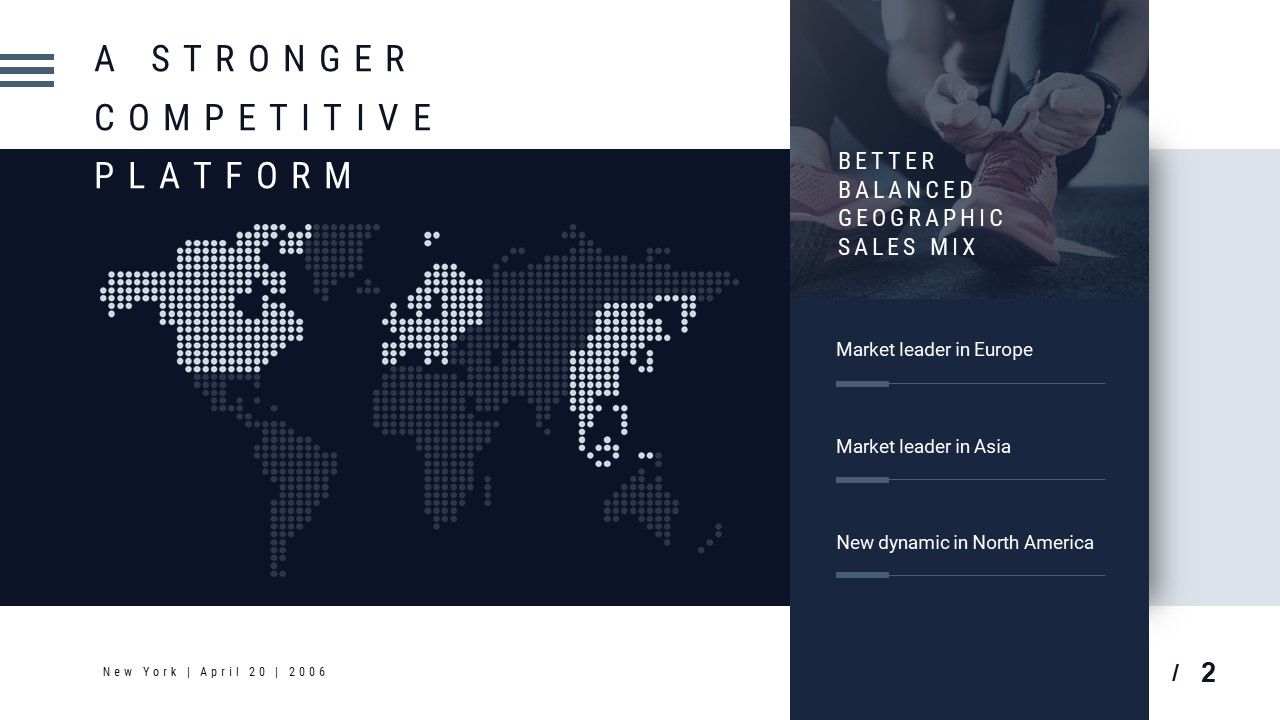 A STRONGER COMPETITIVE PLATFORM

BETTER BALANCED GEOGRAPHIC SALES MIX

Market leader in Europe

Market leader in Asia

New dynamic in North America

New York | April 20 | 2006

/ 2